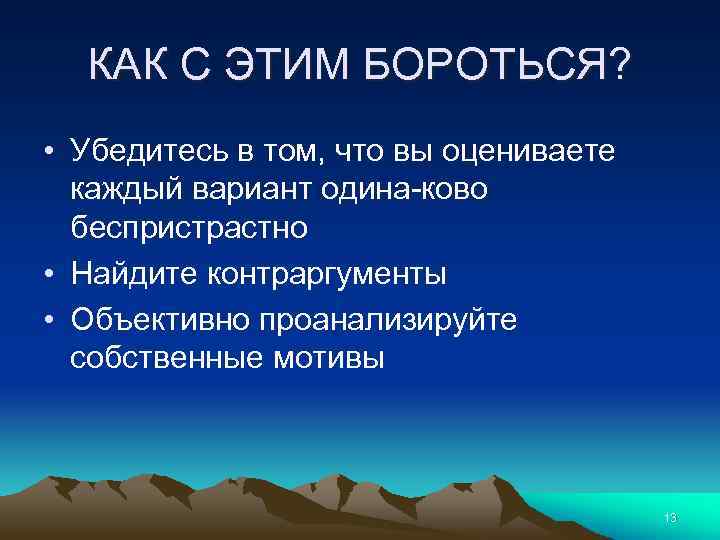 КАК С ЭТИМ БОРОТЬСЯ?

• Убедитесь в том, что вы оцениваете каждый вариант одина-ково беспристрастно

• Найдите контраргументы

• Объективно проанализируйте собственные мотивы

13